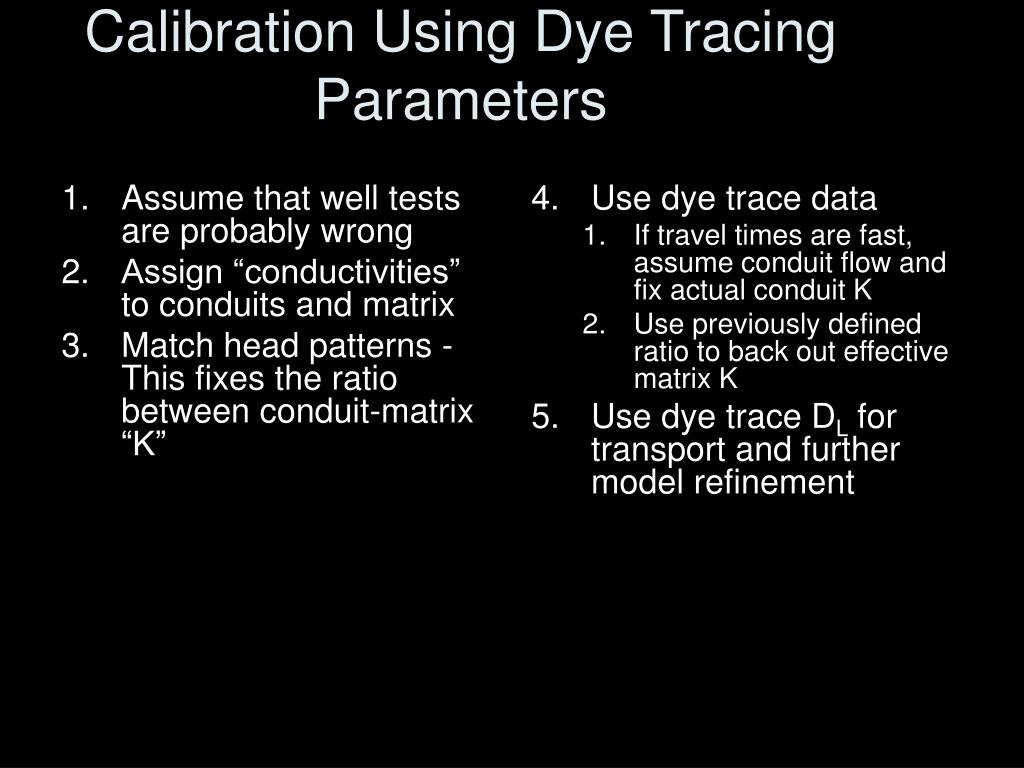 Calibration Using Dye Tracing Parameters

1. Assume that well tests are probably wrong
2. Assign “conductivities” to conduits and matrix
3. Match head patterns - This fixes the ratio between conduit-matrix “K”

4. Use dye trace data
   1. If travel times are fast, assume conduit flow and fix actual conduit K
   2. Use previously defined ratio to back out effective matrix K
5. Use dye trace $D_L$ for transport and further model refinement